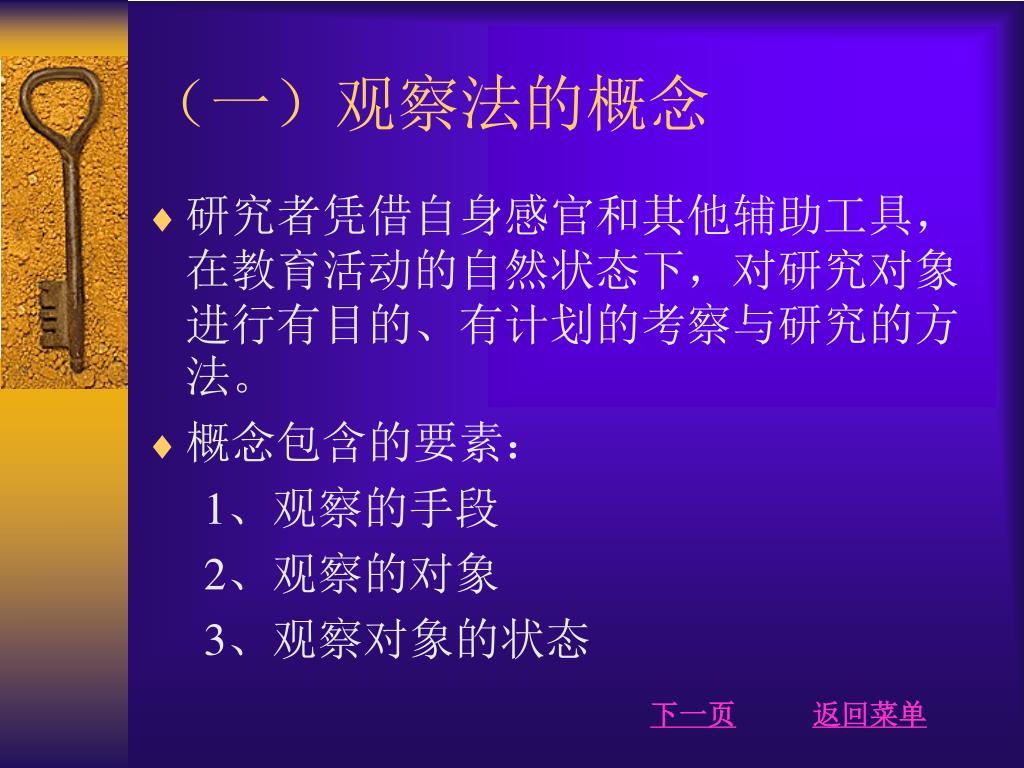 （一）观察法的概念

♦ 研究者凭借自身感官和其他辅助工具，在教育活动的自然状态下，对研究对象进行有目的、有计划的考察与研究的方法。

♦ 概念包含的要素：

1、观察的手段

2、观察的对象

3、观察对象的状态

下一页　返回菜单